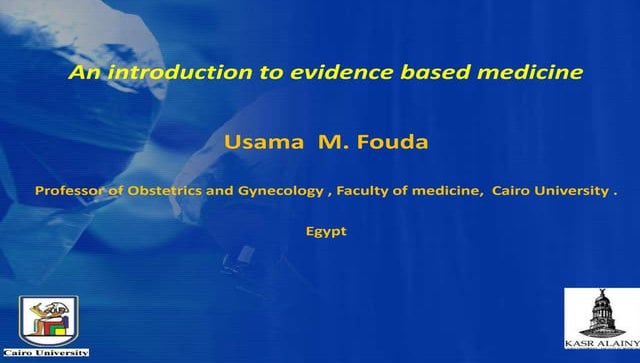 An introduction to evidence based medicine

Usama M. Fouda

Professor of Obstetrics and Gynecology , Faculty of medicine, Cairo University .

Egypt

Cairo University

KASR ALAINY